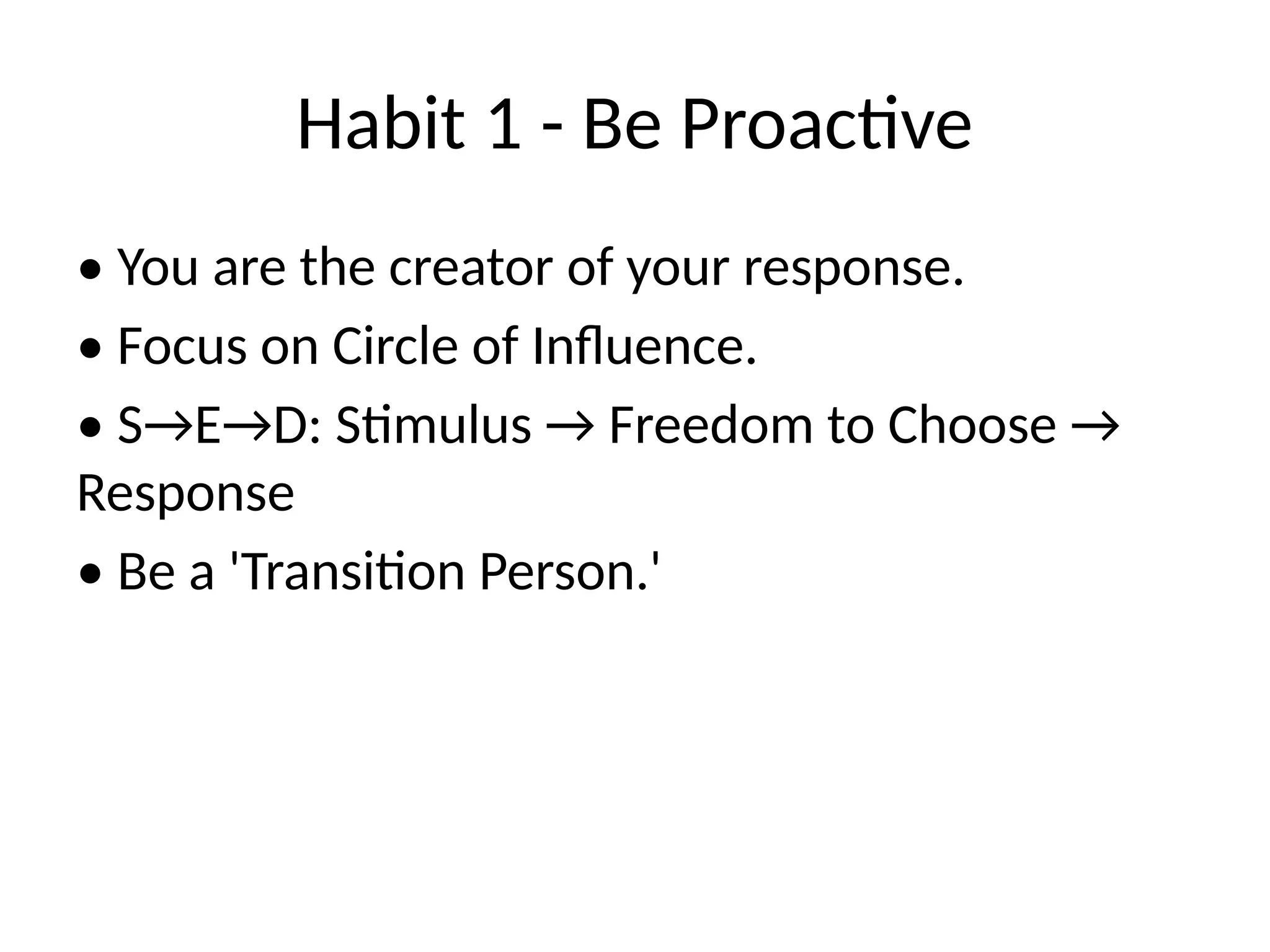 Habit 1 - Be Proactive

• You are the creator of your response.

• Focus on Circle of Influence.

• S→E→D: Stimulus → Freedom to Choose → Response

• Be a 'Transition Person.'